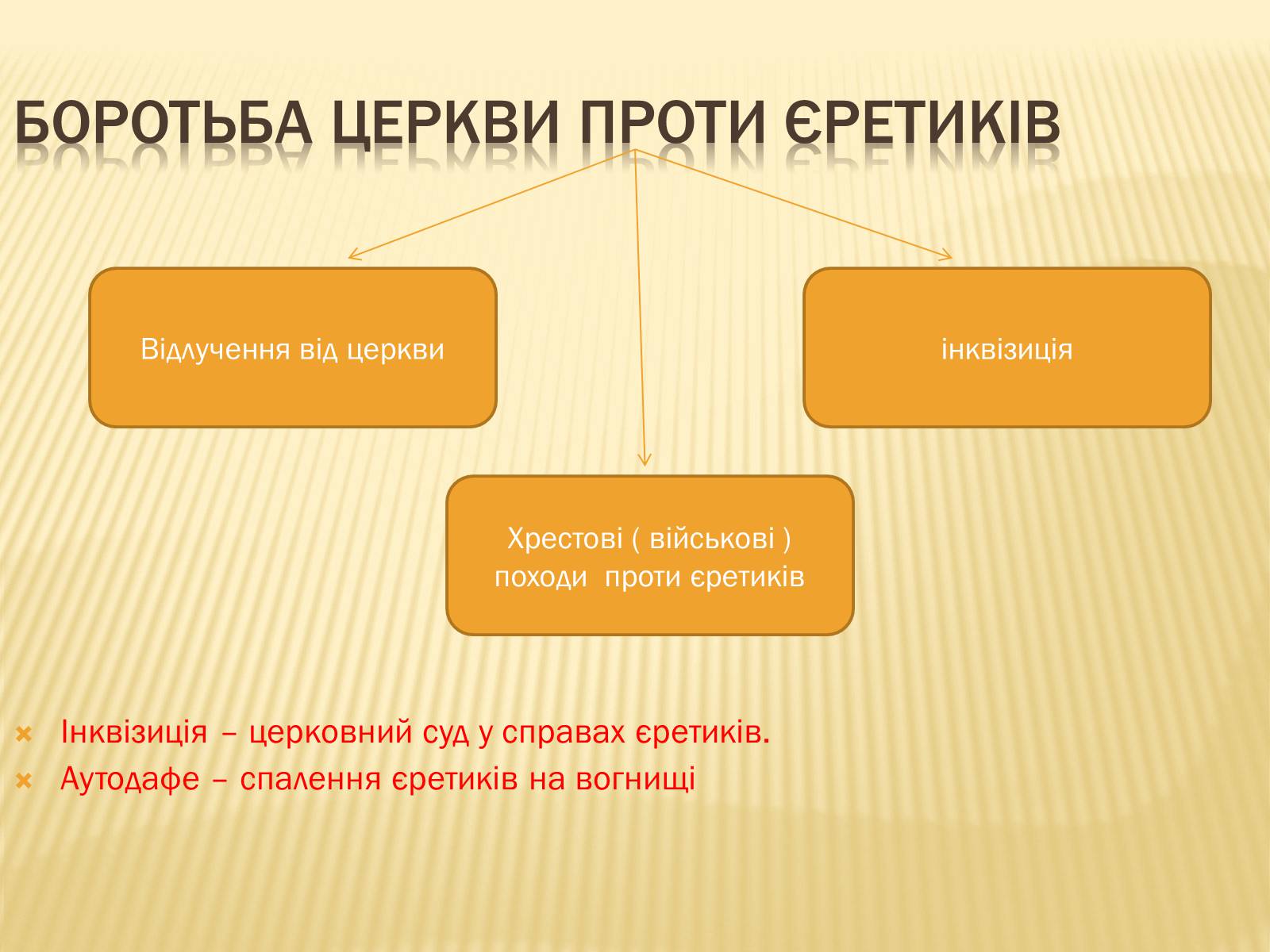 БОРОТЬБА ЦЕРКВИ ПРОТИ ЄРЕТИКІВ

Відлучення від церкви

інквізиція

Хрестові ( військові ) походи  проти єретиків

Інквізиція – церковний суд у справах єретиків.

Аутодафе – спалення єретиків на вогнищі